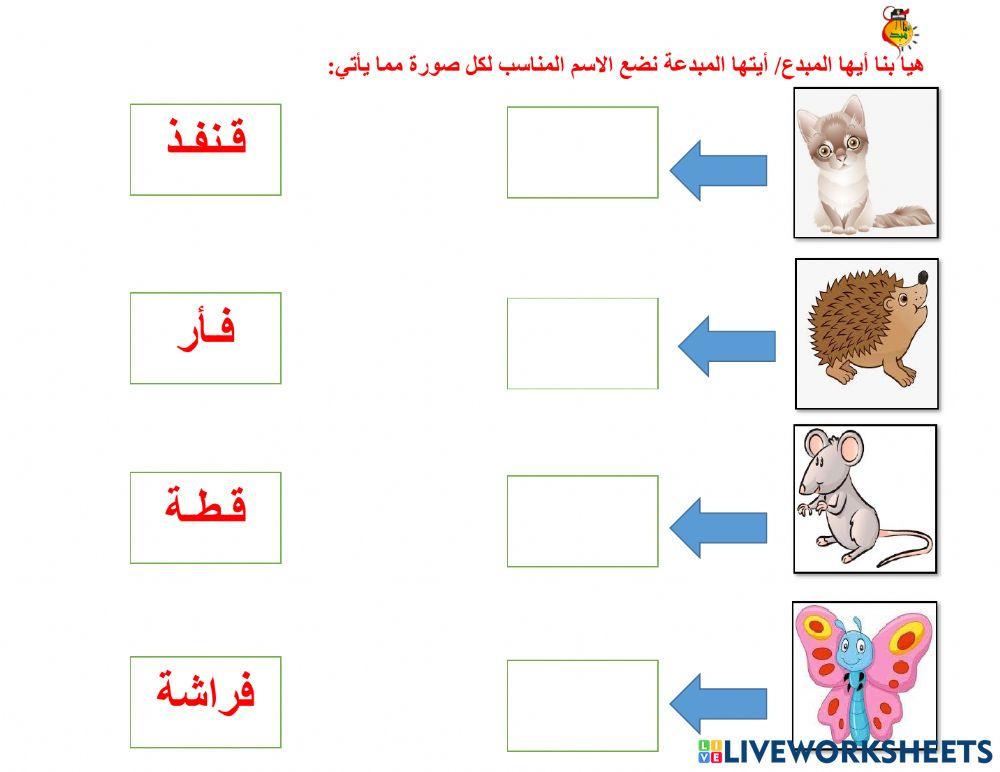 هيا بنا أيها المبدع/ أيتها المبدعة نضع الاسم المناسب لكل صورة مما يأتي:

قنفذ

فأر

قطة

فراشة

LIVEWORKSHEETS